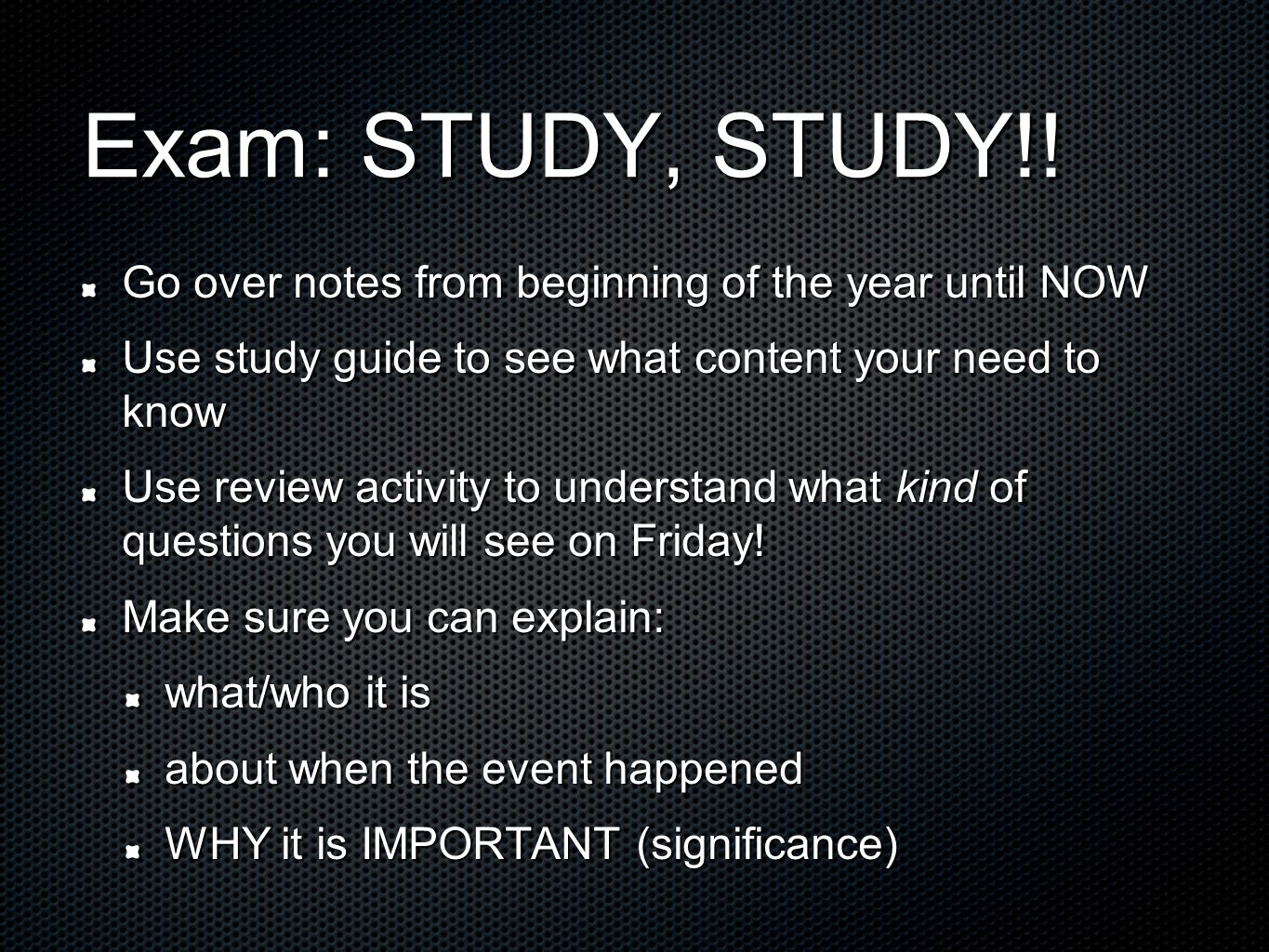 Exam: STUDY, STUDY!!

Go over notes from beginning of the year until NOW

Use study guide to see what content your need to know

Use review activity to understand what kind of questions you will see on Friday!

Make sure you can explain:

what/who it is

about when the event happened

WHY it is IMPORTANT (significance)